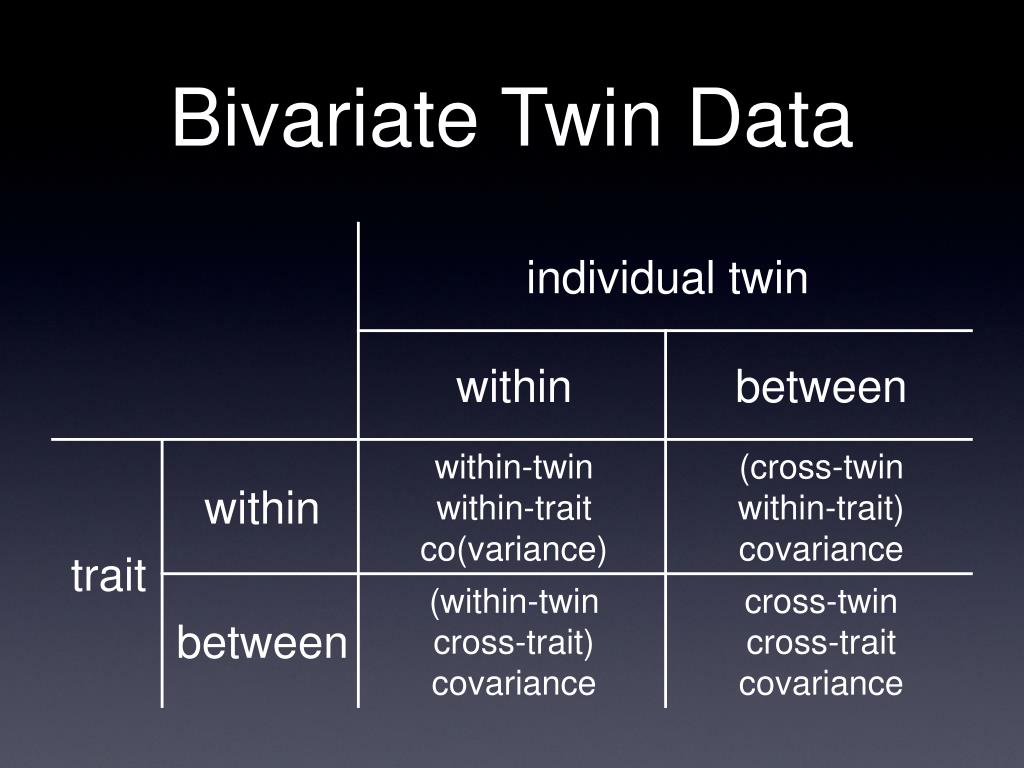 Bivariate Twin Data

| | | individual twin | |
|---|---|---|---|
| | | within | between |
| trait | within | within-twin within-trait co(variance) | (cross-twin within-trait) covariance |
| | between | (within-twin cross-trait) covariance | cross-twin cross-trait covariance |